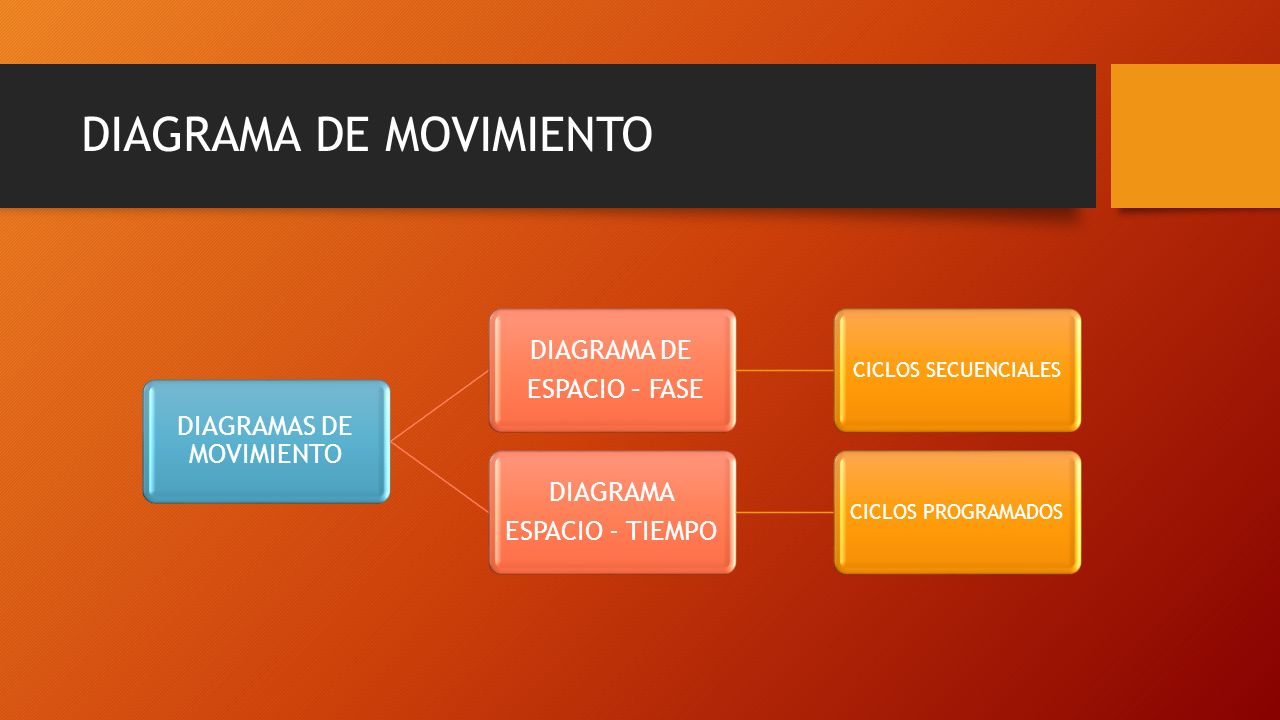 DIAGRAMA DE MOVIMIENTO

DIAGRAMAS DE MOVIMIENTO

DIAGRAMA DE ESPACIO – FASE

CICLOS SECUENCIALES

DIAGRAMA ESPACIO – TIEMPO

CICLOS PROGRAMADOS